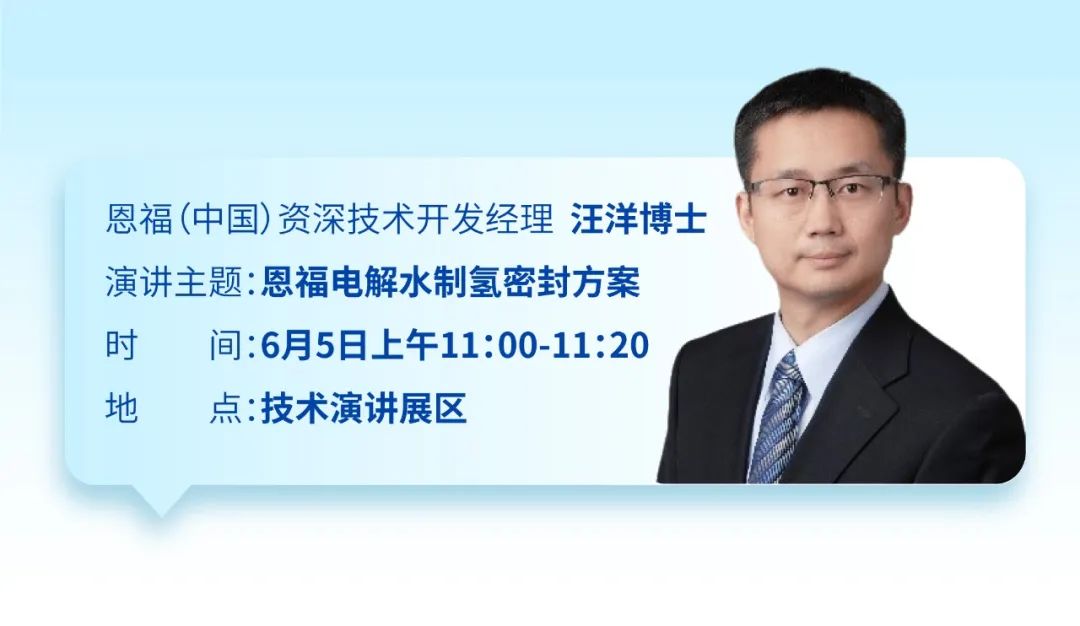 恩福（中国）资深技术开发经理 汪洋博士
演讲主题：恩福电解水制氢密封方案
时 间：6月5日上午11:00-11:20
地 点：技术演讲展区